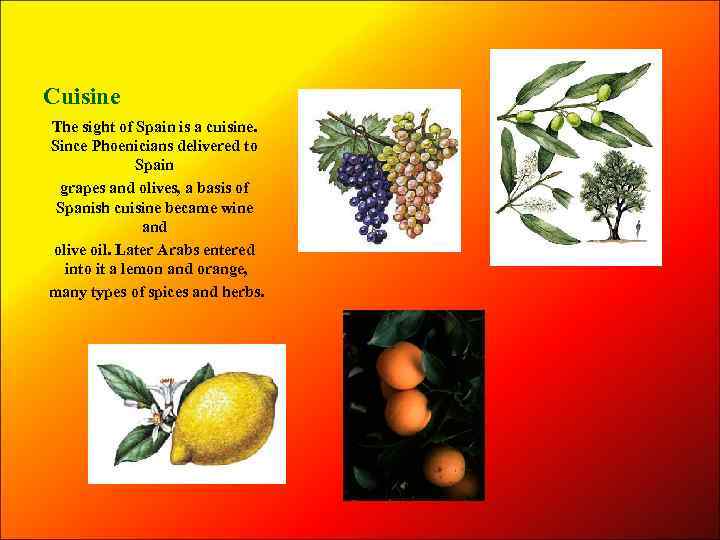 Cuisine

The sight of Spain is a cuisine. Since Phoenicians delivered to Spain
grapes and olives, a basis of Spanish cuisine became wine and
olive oil. Later Arabs entered into it a lemon and orange,
many types of spices and herbs.